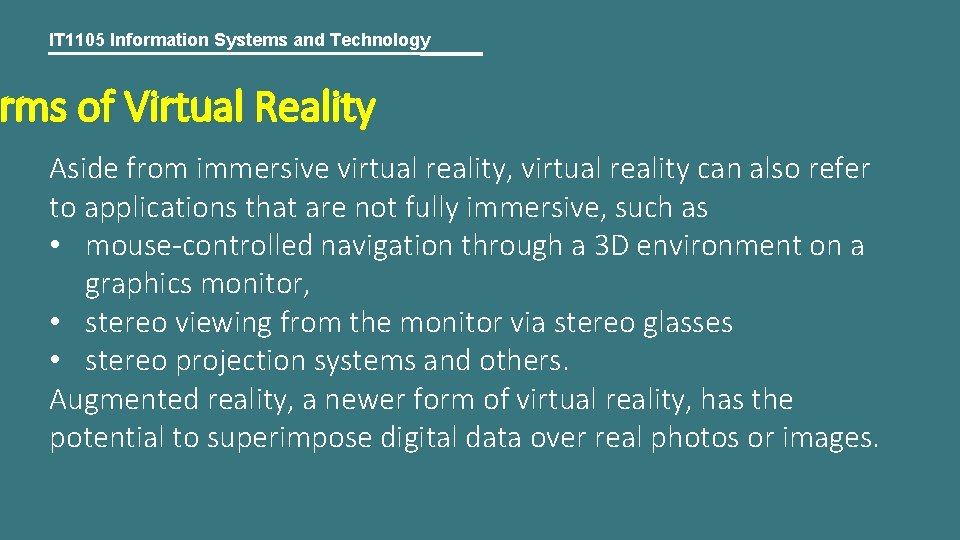 IT1105 Information Systems and Technology

rms of Virtual Reality

Aside from immersive virtual reality, virtual reality can also refer to applications that are not fully immersive, such as
• mouse-controlled navigation through a 3D environment on a graphics monitor,
• stereo viewing from the monitor via stereo glasses
• stereo projection systems and others.
Augmented reality, a newer form of virtual reality, has the potential to superimpose digital data over real photos or images.